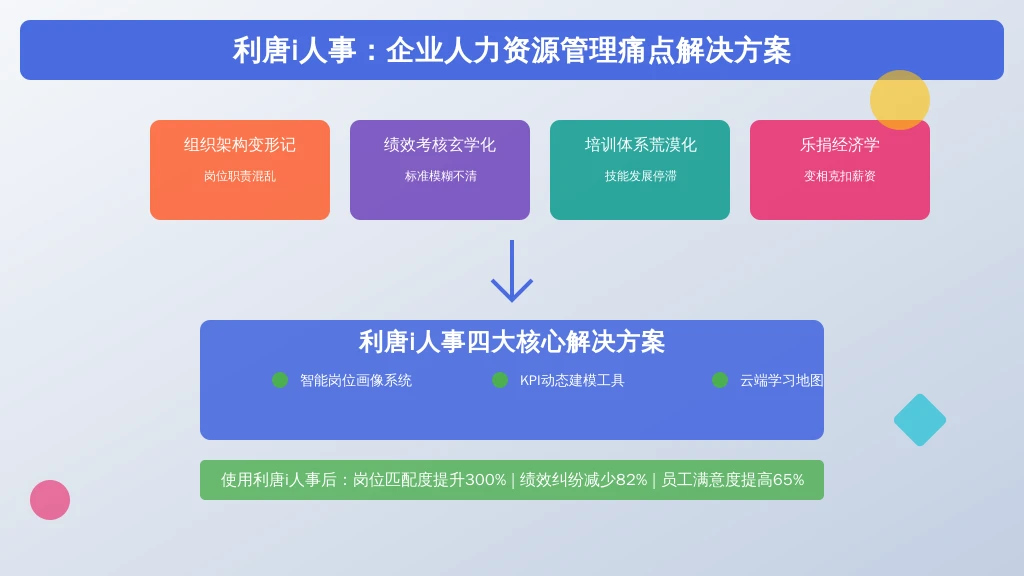 利唐i人事：企业人力资源管理痛点解决方案

组织架构变形记
岗位职责混乱

绩效考核玄学化
标准模糊不清

培训体系荒漠化
技能发展停滞

乐捐经济学
变相克扣薪资

利唐i人事四大核心解决方案

智能岗位画像系统

KPI动态建模工具

云端学习地图

使用利唐i人事后：岗位匹配度提升300% | 绩效纠纷减少82% | 员工满意度提高65%